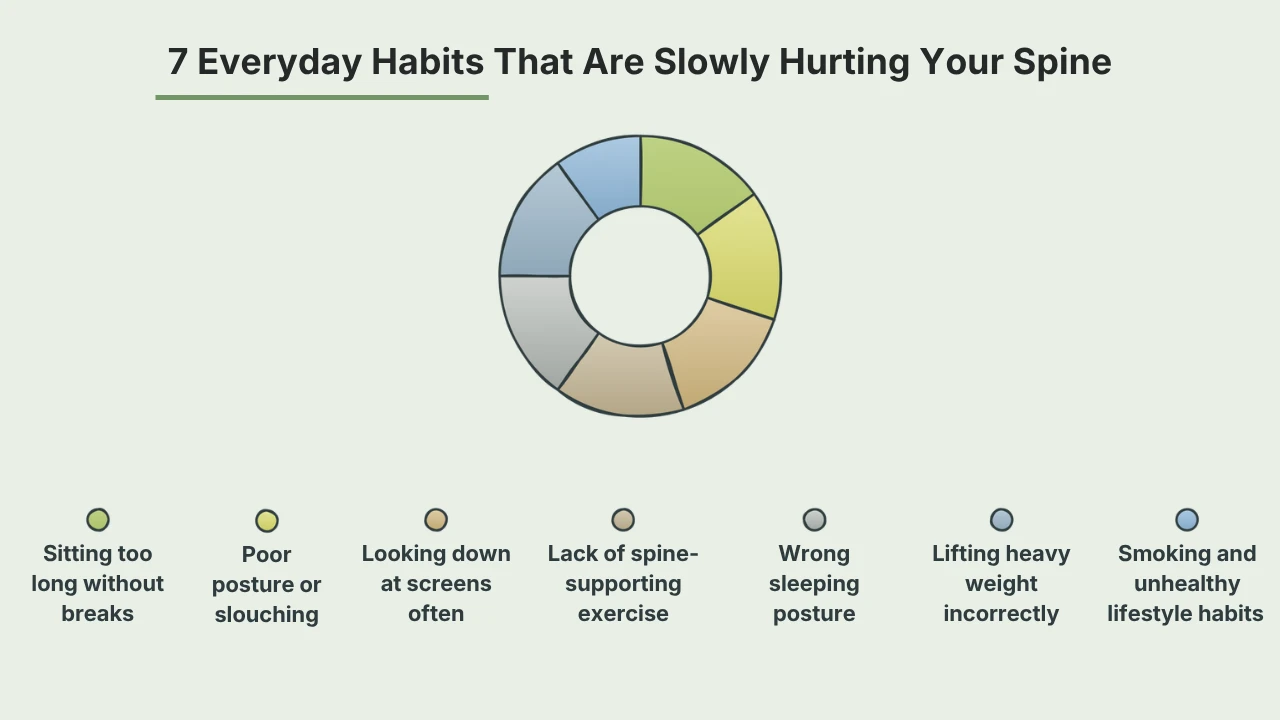 7 Everyday Habits That Are Slowly Hurting Your Spine

Sitting too long without breaks

Poor posture or slouching

Looking down at screens often

Lack of spine-supporting exercise

Wrong sleeping posture

Lifting heavy weight incorrectly

Smoking and unhealthy lifestyle habits